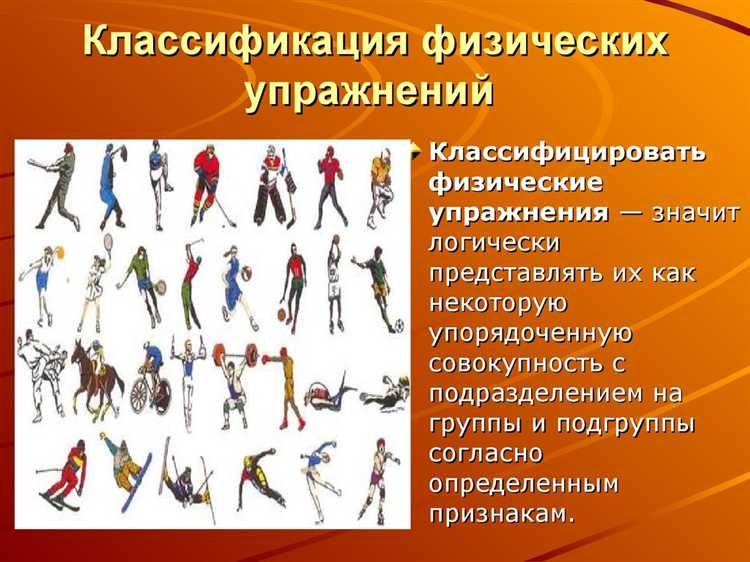 Классификация физических упражнений

Классифицировать физические упражнения — значит логически представлять их как некоторую упорядоченную совокупность с подразделением на группы и подгруппы согласно определенным признакам.